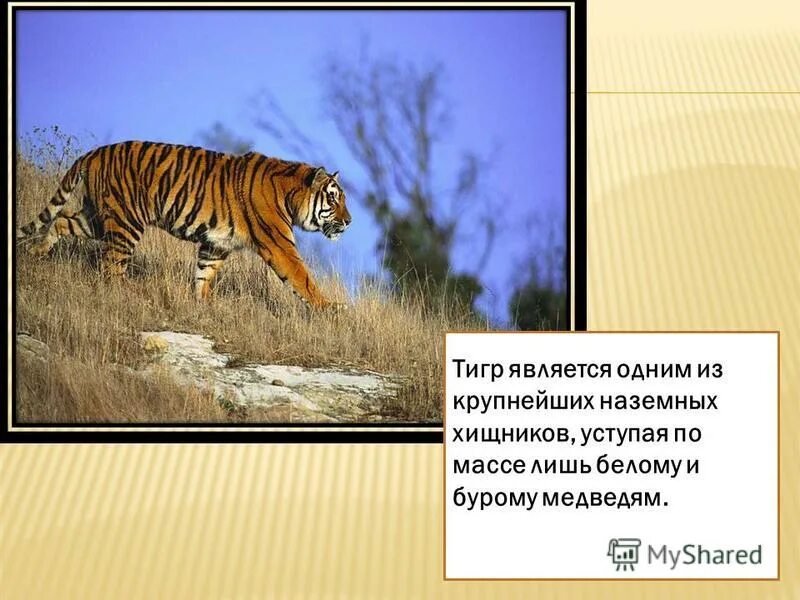 Тигр является одним из крупнейших наземных хищников, уступая по массе лишь белому и бурому медведям.

MyShared